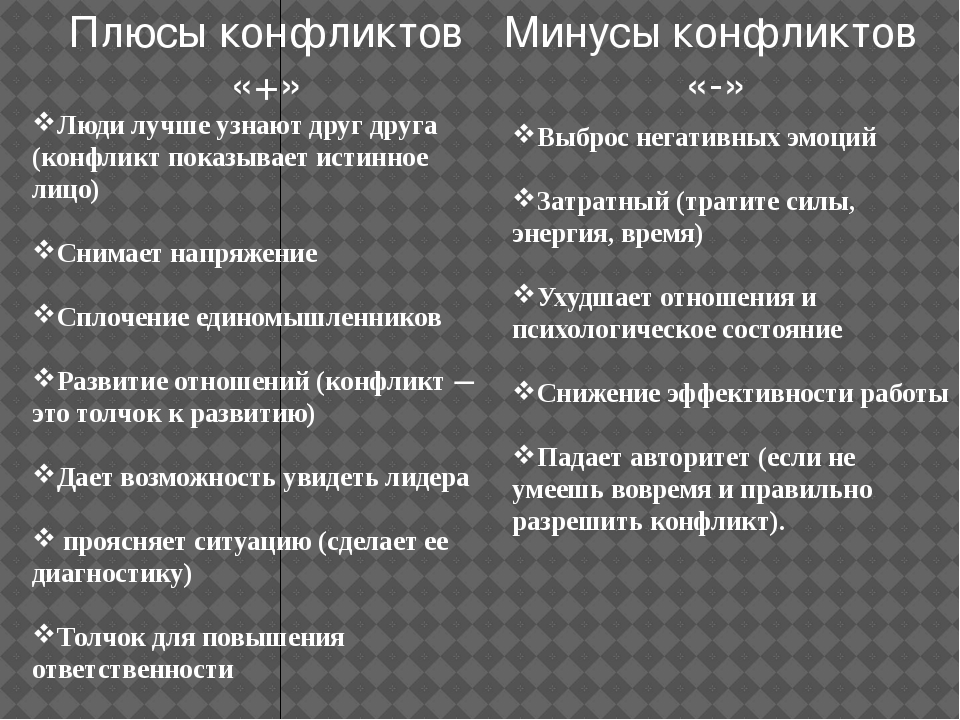 Плюсы конфликтов
«+»

❖Люди лучше узнают друг друга (конфликт показывает истинное лицо)

❖Снимает напряжение

❖Сплочение единомышленников

❖Развитие отношений (конфликт – это толчок к развитию)

❖Дает возможность увидеть лидера

❖ проясняет ситуацию (сделает ее диагностику)

❖Толчок для повышения ответственности

Минусы конфликтов
«-»

❖Выброс негативных эмоций

❖Затратный (тратите силы, энергия, время)

❖Ухудшает отношения и психологическое состояние

❖Снижение эффективности работы

❖Падает авторитет (если не умеешь вовремя и правильно разрешить конфликт).